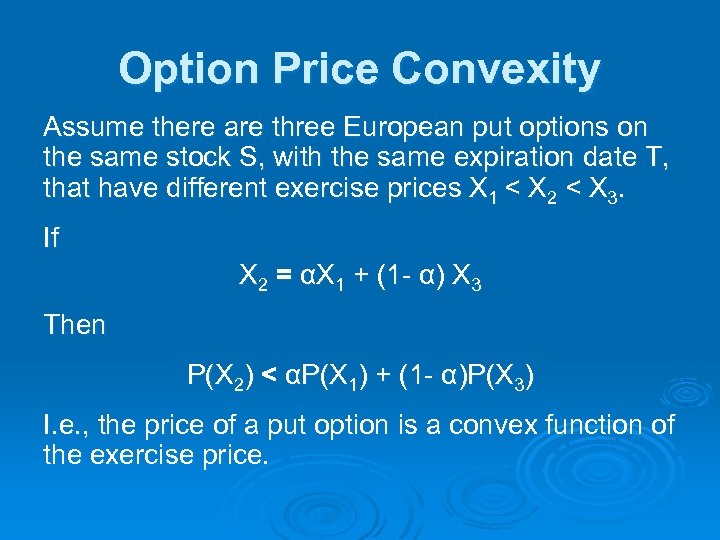 Option Price Convexity

Assume there are three European put options on the same stock S, with the same expiration date T, that have different exercise prices $X_1 < X_2 < X_3$.

If

$X_2 = \alpha X_1 + (1- \alpha) X_3$

Then

$P(X_2) < \alpha P(X_1) + (1- \alpha)P(X_3)$

I.e., the price of a put option is a convex function of the exercise price.